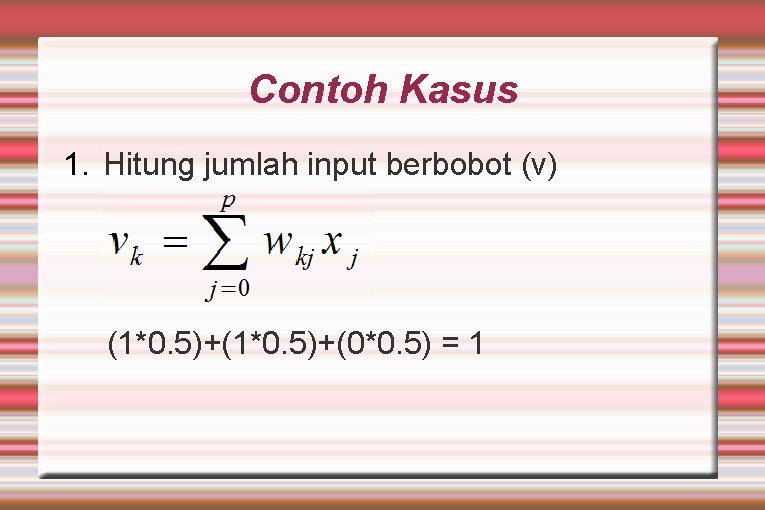 Contoh Kasus

1. Hitung jumlah input berbobot (v)

$v_k = \sum_{j=0}^{p} w_{kj} x_j$

(1*0.5)+(1*0.5)+(0*0.5) = 1